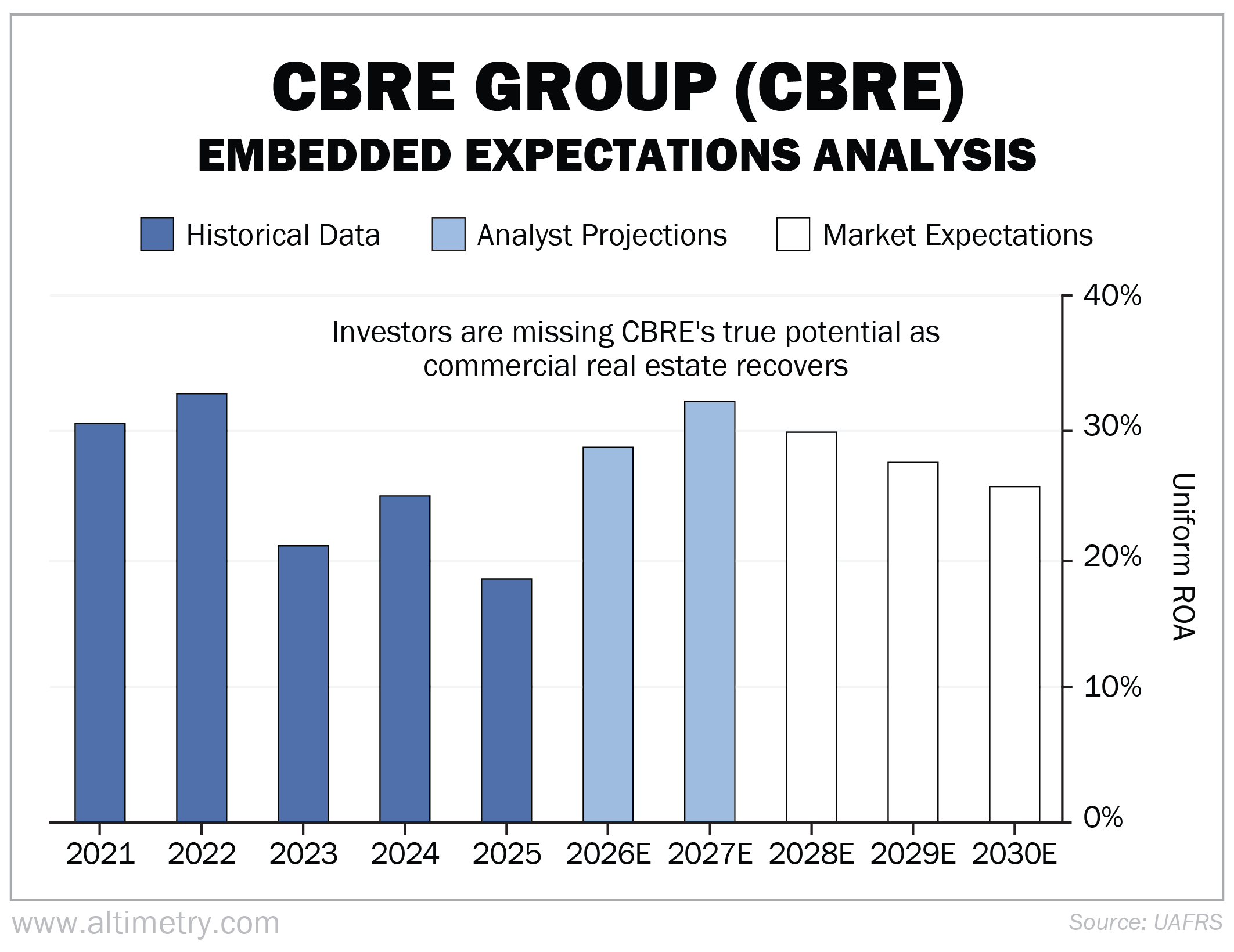 CBRE GROUP (CBRE)
EMBEDDED EXPECTATIONS ANALYSIS

Historical Data
Analyst Projections
Market Expectations

Investors are missing CBRE's true potential as commercial real estate recovers

40%
30%
20%
10%
0%

Uniform ROA

2021
2022
2023
2024
2025
2026E
2027E
2028E
2029E
2030E

www.altimetry.com
Source: UAFRS